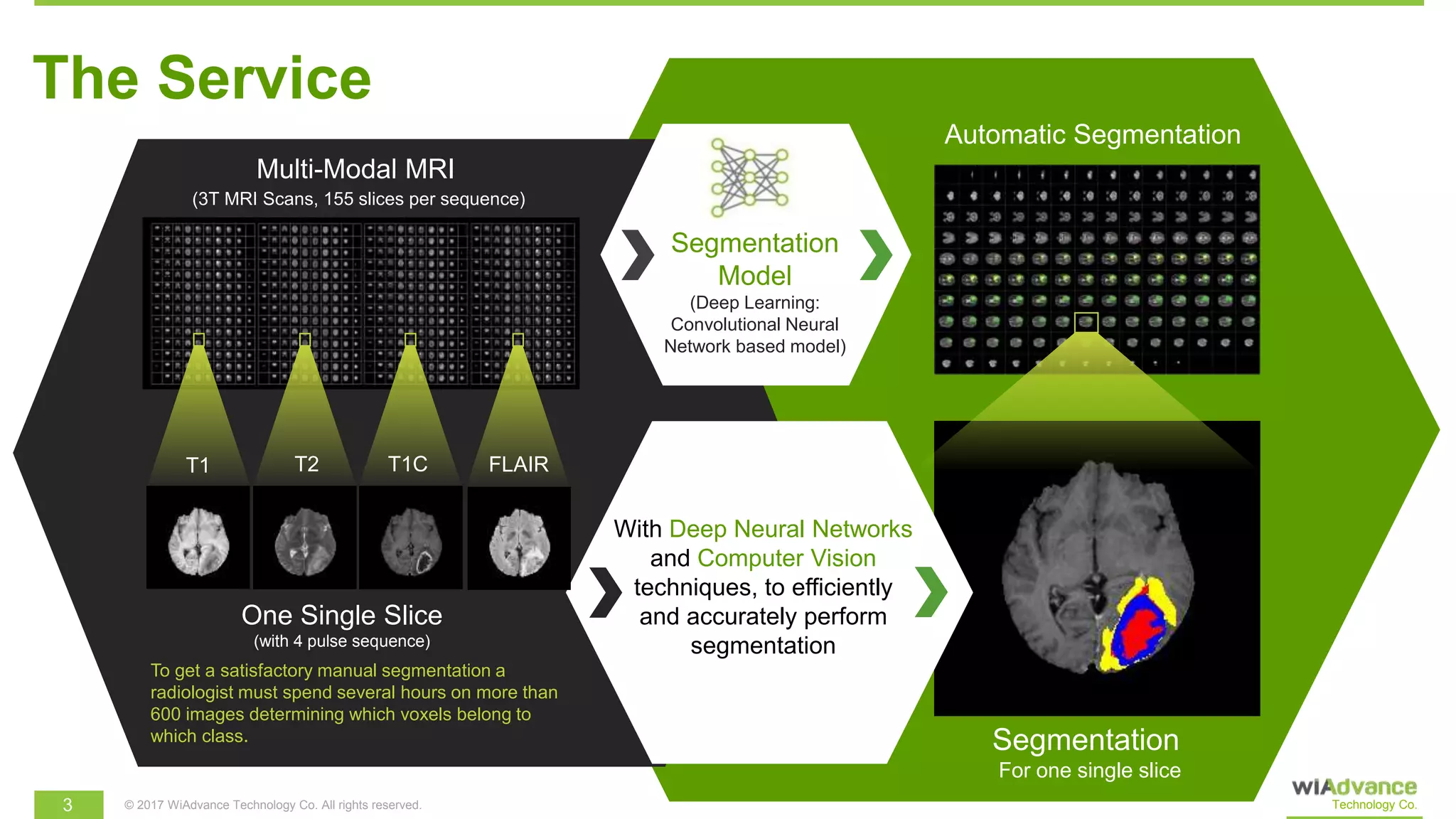 The Service

Multi-Modal MRI
(3T MRI Scans, 155 slices per sequence)

T1
T2
T1C
FLAIR

One Single Slice
(with 4 pulse sequence)

To get a satisfactory manual segmentation a radiologist must spend several hours on more than 600 images determining which voxels belong to which class.

Segmentation Model
(Deep Learning: Convolutional Neural Network based model)

With Deep Neural Networks and Computer Vision techniques, to efficiently and accurately perform segmentation

Automatic Segmentation

Segmentation
For one single slice

3
© 2017 WiAdvance Technology Co. All rights reserved.

wiAdvance
Technology Co.